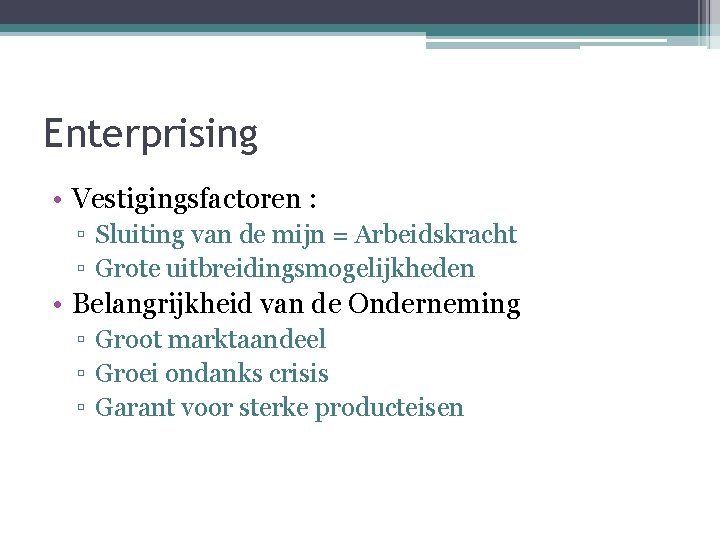 Enterprising

• Vestigingsfactoren :
 ▫ Sluiting van de mijn = Arbeidskracht
 ▫ Grote uitbreidingsmogelijkheden
• Belangrijkheid van de Onderneming
 ▫ Groot marktaandeel
 ▫ Groei ondanks crisis
 ▫ Garant voor sterke producteisen